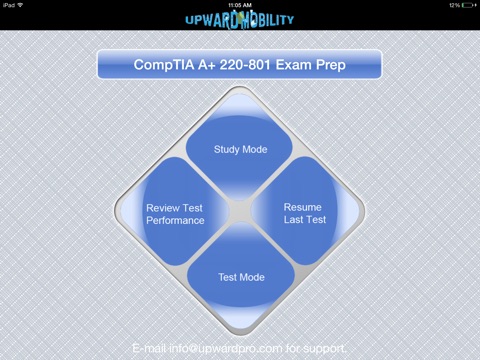 iPad

11:05 AM

12%

UPWARD MOBILITY

CompTIA A+ 220-801 Exam Prep

Study Mode

Review Test Performance

Resume Last Test

Test Mode

E-mail info@upwardpro.com for support.